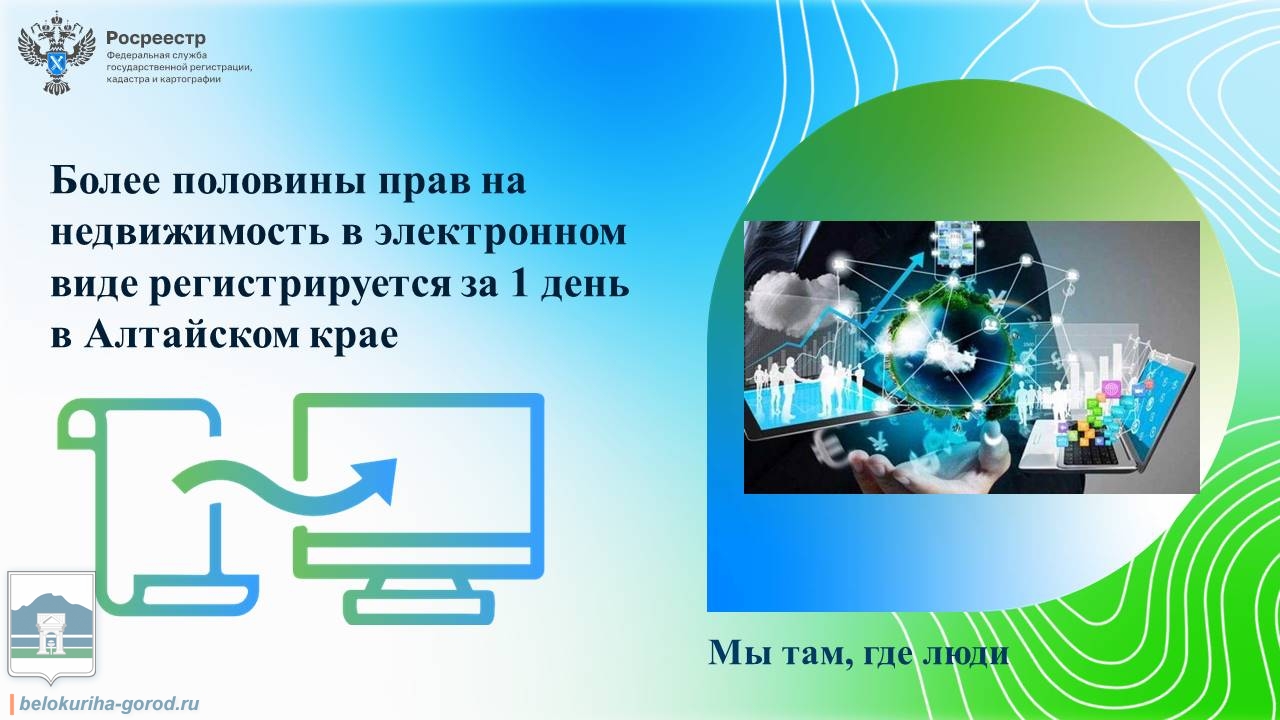 Росреестр
Федеральная служба государственной регистрации, кадастра и картографии

Более половины прав на недвижимость в электронном виде регистрируется за 1 день в Алтайском крае

Мы там, где люди

belokuriha-gorod.ru